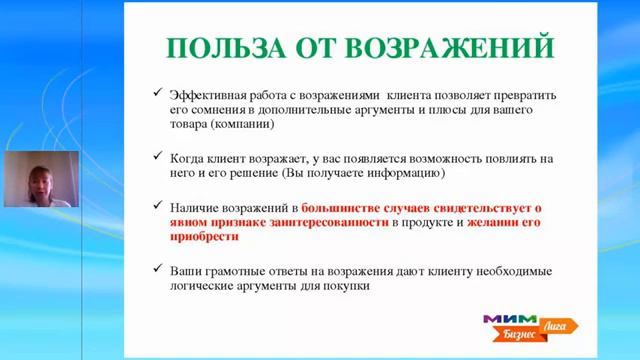 ПОЛЬЗА ОТ ВОЗРАЖЕНИЙ

✓ Эффективная работа с возражениями клиента позволяет превратить его сомнения в дополнительные аргументы и плюсы для вашего товара (компании)

✓ Когда клиент возражает, у вас появляется возможность повлиять на него и его решение (Вы получаете информацию)

✓ Наличие возражений в большинстве случаев свидетельствует о явном признаке заинтересованности в продукте и желании его приобрести

✓ Ваши грамотные ответы на возражения дают клиенту необходимые логические аргументы для покупки

МИМ Бизнес Лига